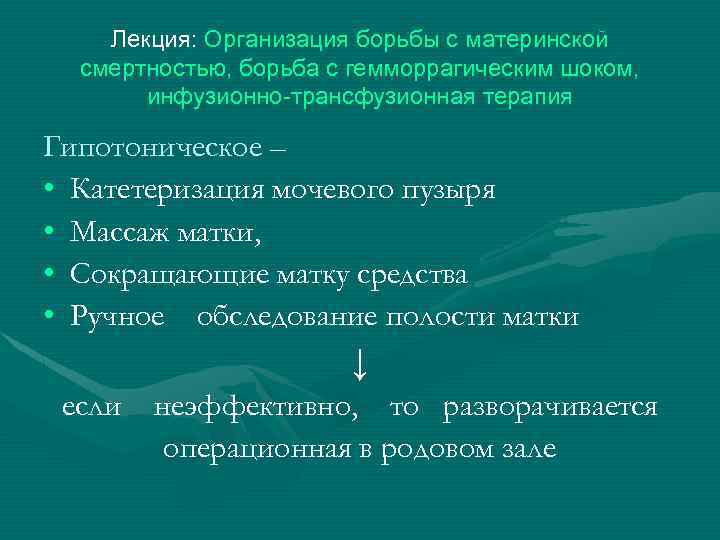 Лекция: Организация борьбы с материнской смертностью, борьба с гемморрагическим шоком, инфузионно-трансфузионная терапия

Гипотоническое –
• Катетеризация мочевого пузыря
• Массаж матки,
• Сокращающие матку средства
• Ручное обследование полости матки

↓

если неэффективно, то разворачивается операционная в родовом зале